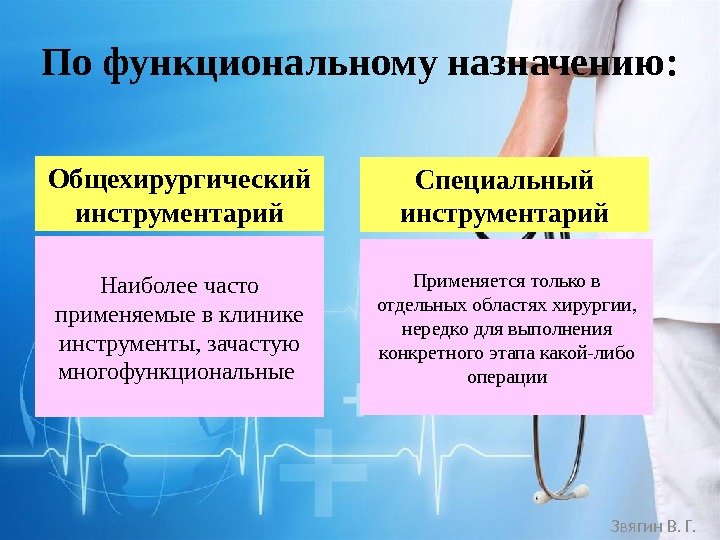 По функциональному назначению:

Общехирургический инструментарий

Наиболее часто применяемые в клинике инструменты, зачастую многофункциональные

Специальный инструментарий

Применяется только в отдельных областях хирургии, нередко для выполнения конкретного этапа какой-либо операции

Звягин В. Г.